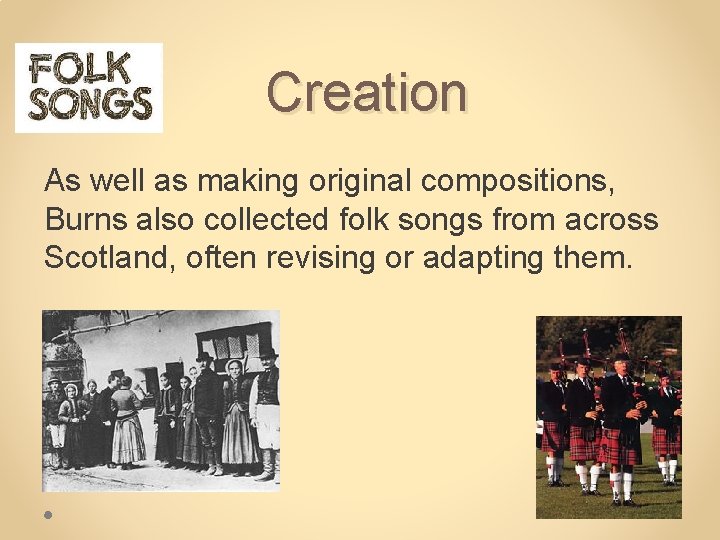 FOLK SONGS

Creation

As well as making original compositions, Burns also collected folk songs from across Scotland, often revising or adapting them.